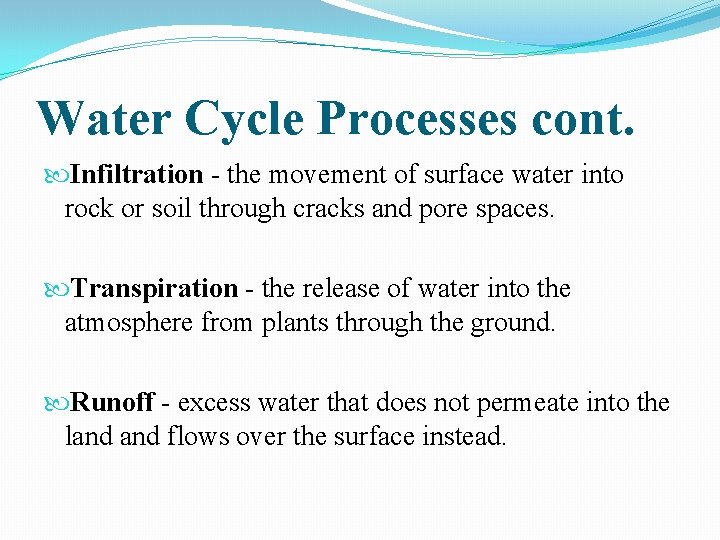 Water Cycle Processes cont.

Infiltration - the movement of surface water into rock or soil through cracks and pore spaces.

Transpiration - the release of water into the atmosphere from plants through the ground.

Runoff - excess water that does not permeate into the land and flows over the surface instead.